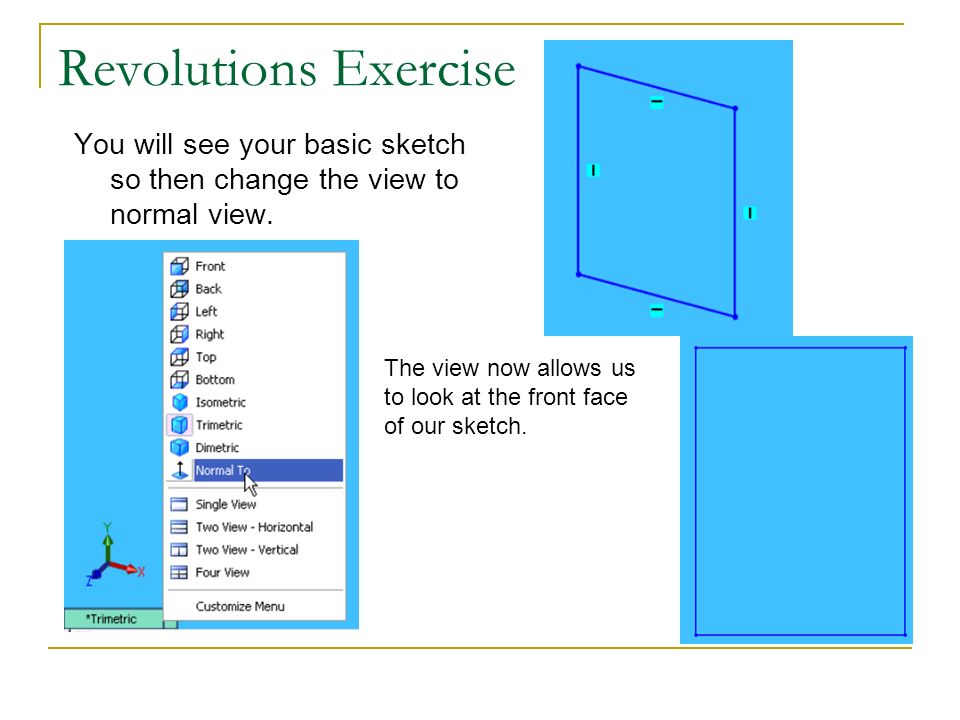 Revolutions Exercise

You will see your basic sketch so then change the view to normal view.

Front
Back
Left
Right
Top
Bottom
Isometric
Trimetric
Dimetric
Normal To
Single View
Two View - Horizontal
Two View - Vertical
Four View
Customize Menu

Y
X
Z
*Trimetric

The view now allows us to look at the front face of our sketch.